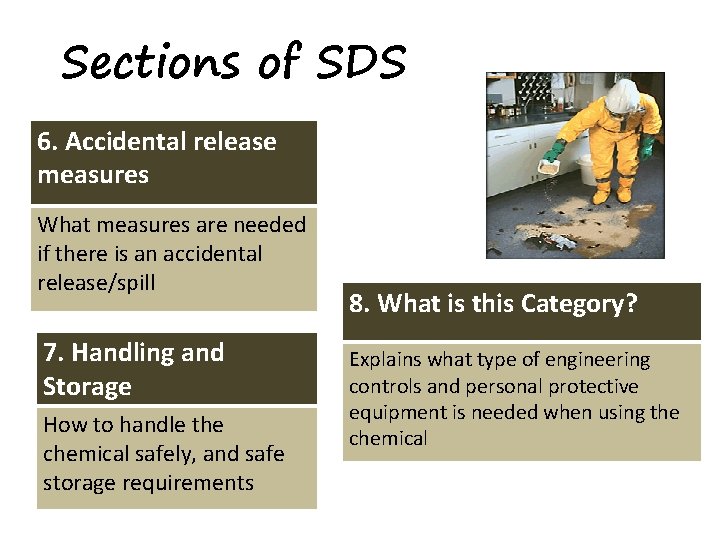 Sections of SDS

6. Accidental release measures

What measures are needed if there is an accidental release/spill

7. Handling and Storage

How to handle the chemical safely, and safe storage requirements

8. What is this Category?

Explains what type of engineering controls and personal protective equipment is needed when using the chemical